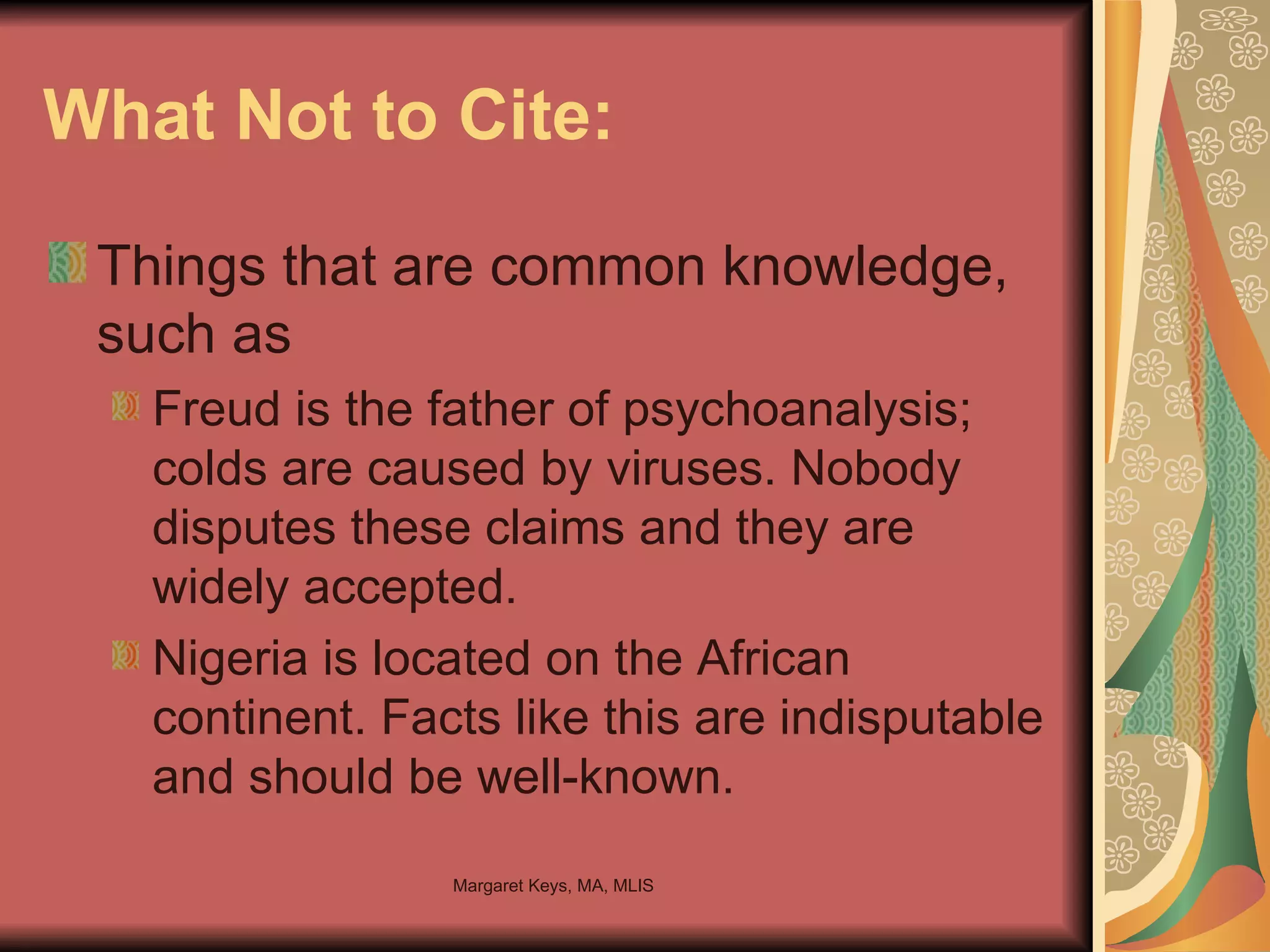 What Not to Cite:

Things that are common knowledge, such as

Freud is the father of psychoanalysis; colds are caused by viruses. Nobody disputes these claims and they are widely accepted.

Nigeria is located on the African continent. Facts like this are indisputable and should be well-known.

Margaret Keys, MA, MLIS